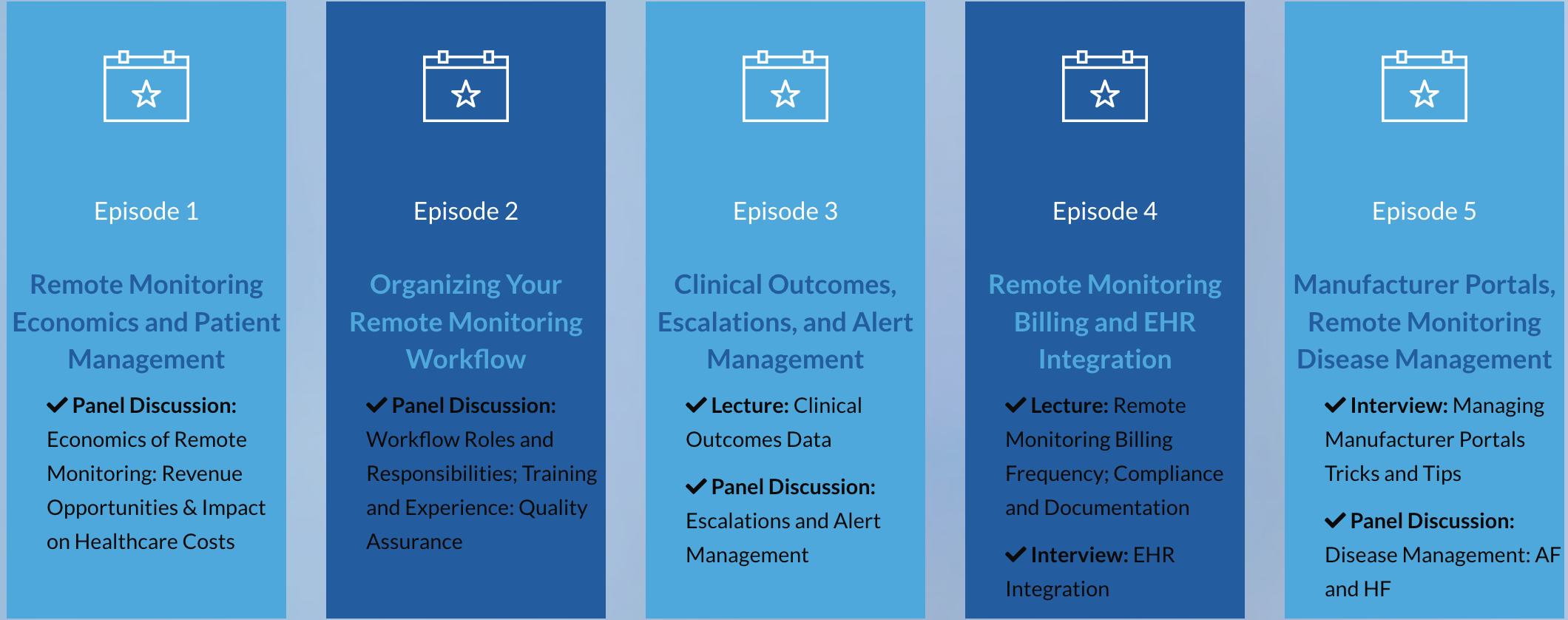 Episode 1

Remote Monitoring Economics and Patient Management

✔ Panel Discussion: Economics of Remote Monitoring: Revenue Opportunities & Impact on Healthcare Costs

Episode 2

Organizing Your Remote Monitoring Workflow

✔ Panel Discussion: Workflow Roles and Responsibilities; Training and Experience: Quality Assurance

Episode 3

Clinical Outcomes, Escalations, and Alert Management

✔ Lecture: Clinical Outcomes Data

✔ Panel Discussion: Escalations and Alert Management

Episode 4

Remote Monitoring Billing and EHR Integration

✔ Lecture: Remote Monitoring Billing Frequency; Compliance and Documentation

✔ Interview: EHR Integration

Episode 5

Manufacturer Portals, Remote Monitoring Disease Management

✔ Interview: Managing Manufacturer Portals Tricks and Tips

✔ Panel Discussion: Disease Management: AF and HF